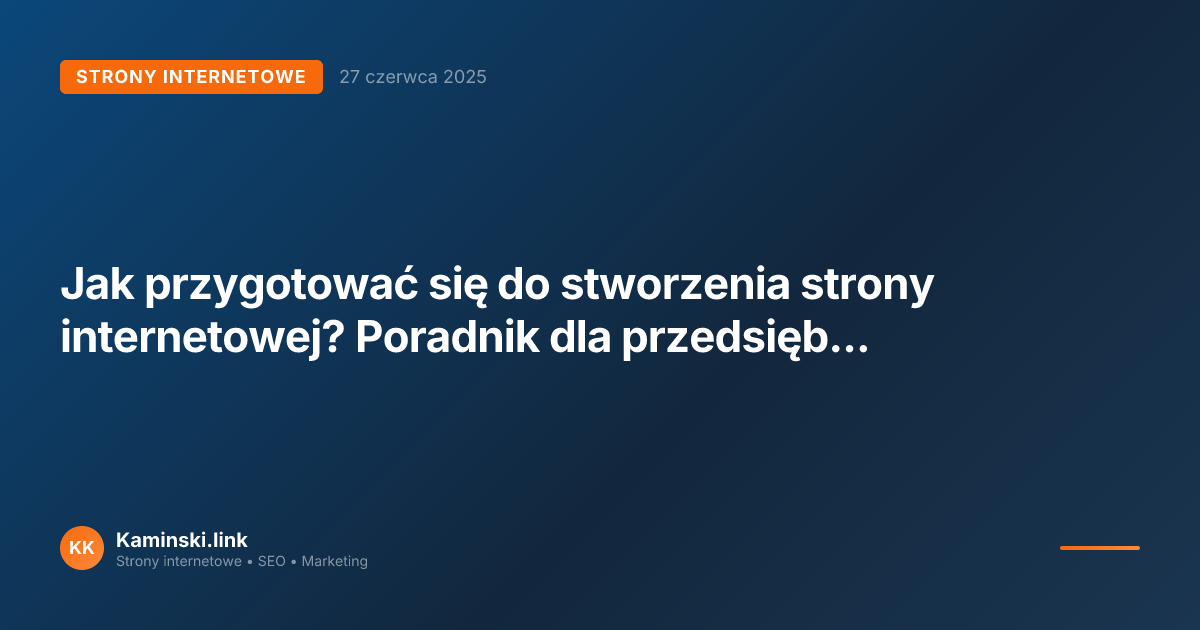 STRONY INTERNETOWE 27 czerwca 2025

Jak przygotować się do stworzenia strony internetowej? Poradnik dla przedsięb...

KK Kaminski.link
Strony internetowe • SEO • Marketing